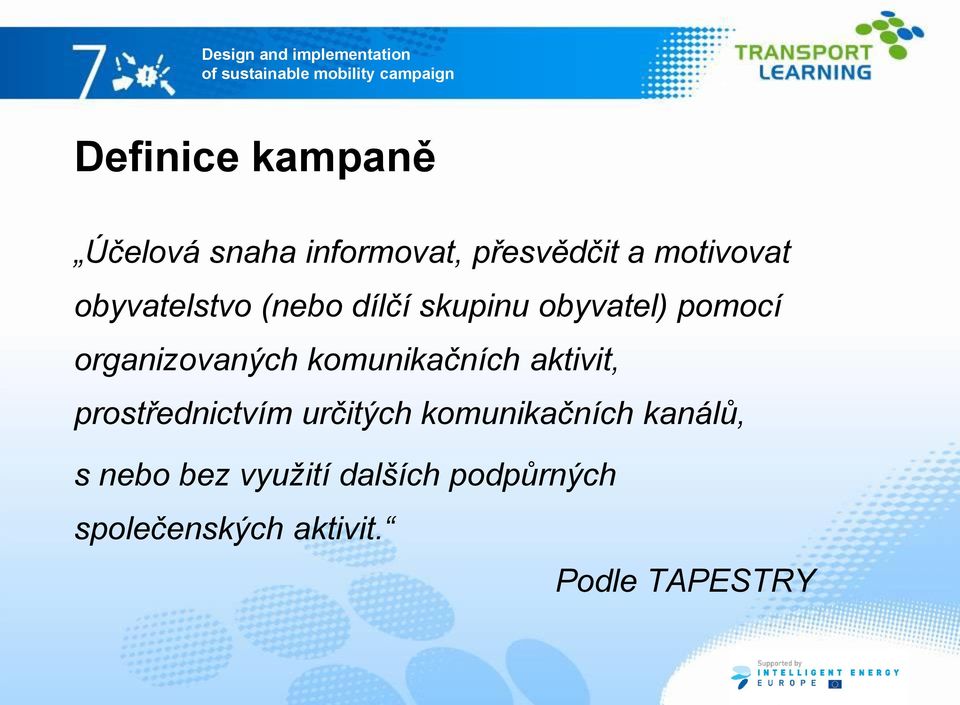 7

Design and implementation
of sustainable mobility campaign

TRANSPORT
LEARNING

Definice kampaně

„Účelová snaha informovat, přesvědčit a motivovat obyvatelstvo (nebo dílčí skupinu obyvatel) pomocí organizovaných komunikačních aktivit, prostřednictvím určitých komunikačních kanálů, s nebo bez využití dalších podpůrných společenských aktivit.“

Podle TAPESTRY

Supported by
INTELLIGENT ENERGY
EUROPE